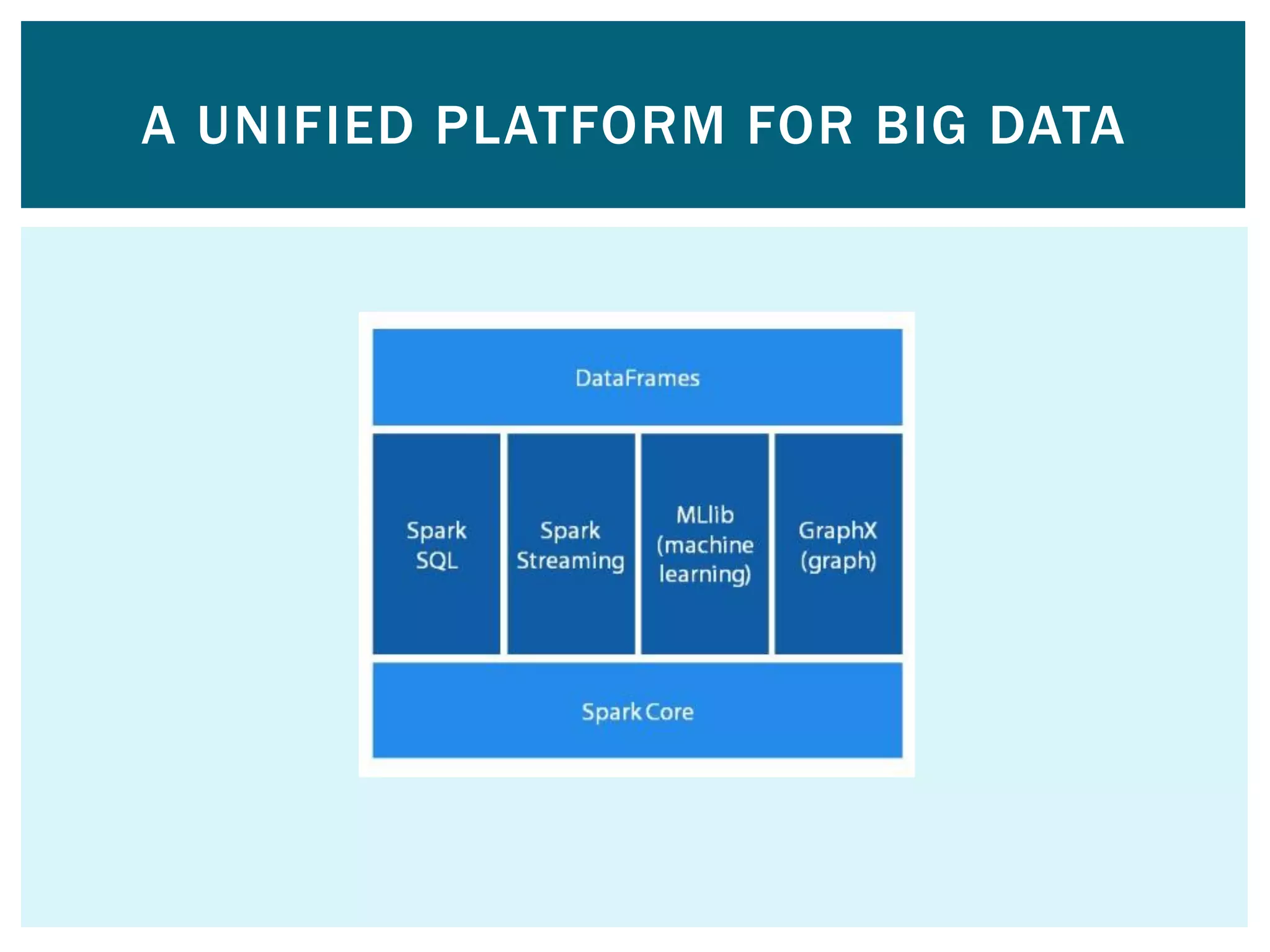 A UNIFIED PLATFORM FOR BIG DATA

DataFrames

Spark SQL

Spark Streaming

MLlib (machine learning)

GraphX (graph)

Spark Core